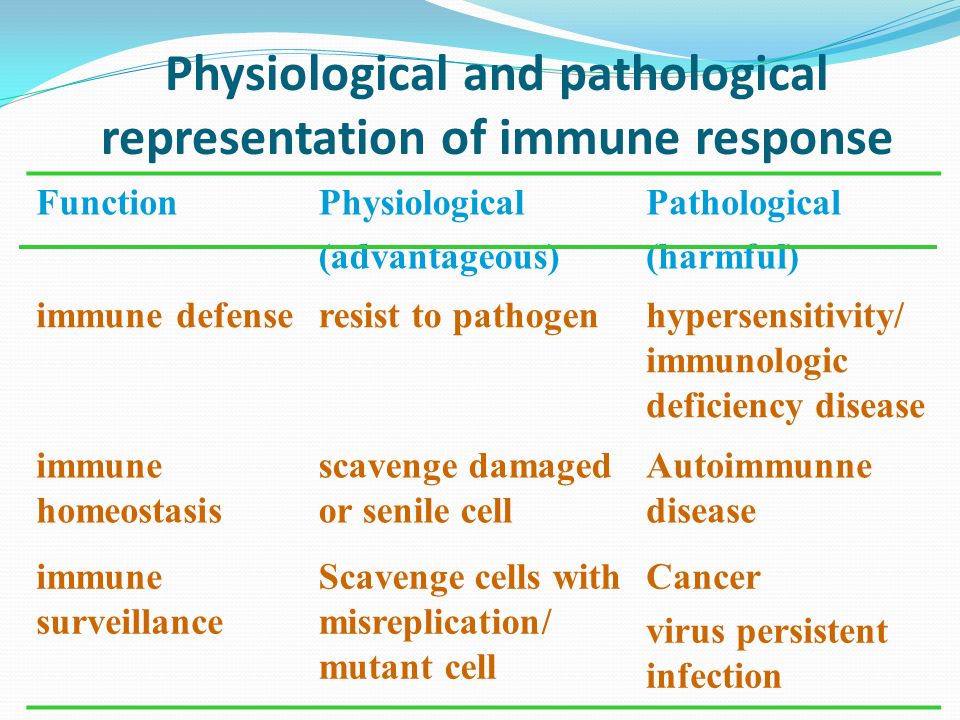 Physiological and pathological representation of immune response

| Function | Physiological (advantageous) | Pathological (harmful) |
|---|---|---|
| immune defense | resist to pathogen | hypersensitivity/ immunologic deficiency disease |
| immune homeostasis | scavenge damaged or senile cell | Autoimmunne disease |
| immune surveillance | Scavenge cells with misreplication/ mutant cell | Cancer virus persistent infection |